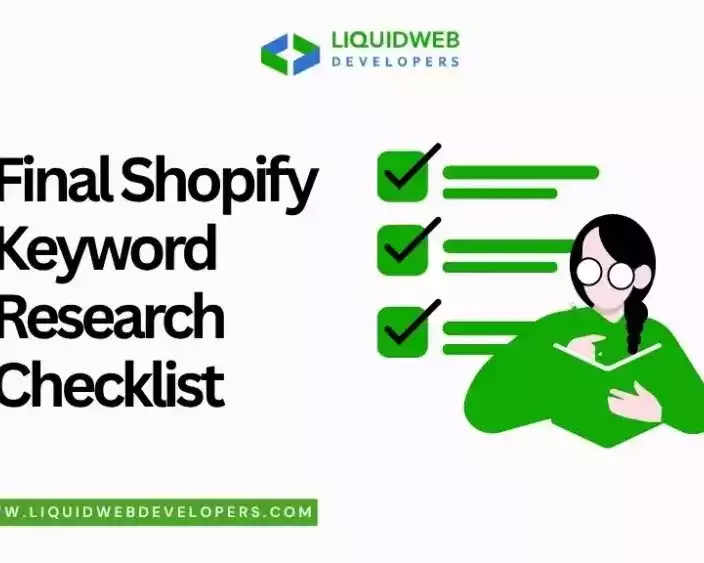 LIQUIDWEB
DEVELOPERS

Final Shopify Keyword Research Checklist

W.LIQUIDWEBDEVELOPERS.COM